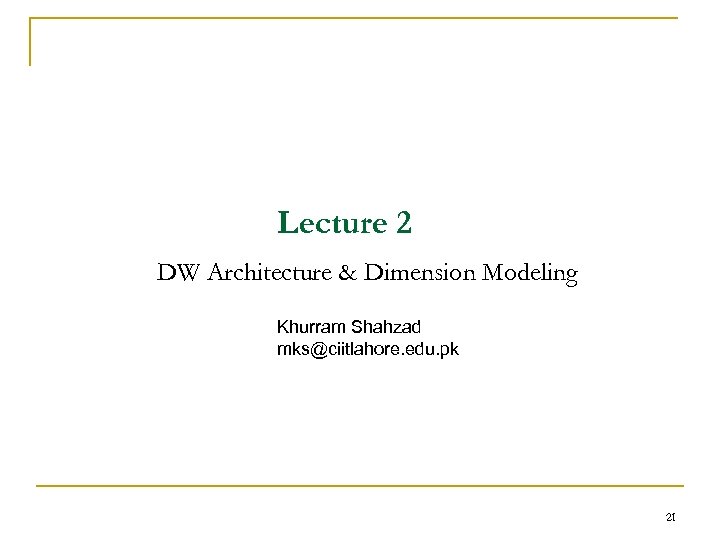 Lecture 2

DW Architecture & Dimension Modeling

Khurram Shahzad
mks@ciitlahore.edu.pk

21